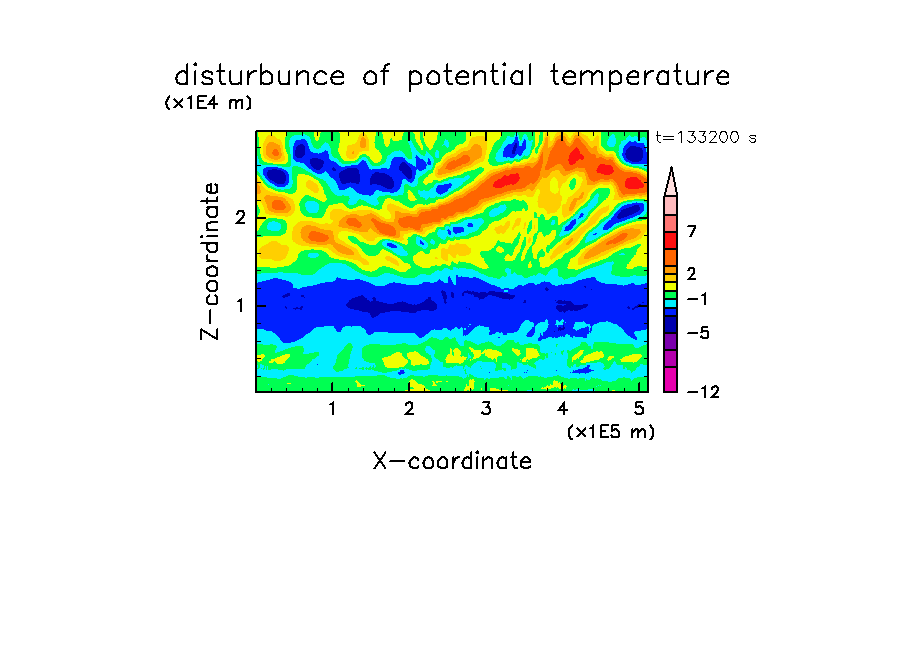 disturbunce of potential temperature

(x1E4 m)

t=133200 s

Z-coordinate

2

1

7

2

−1

−5

−12

1 2 3 4 5

(x1E5 m)

X-coordinate